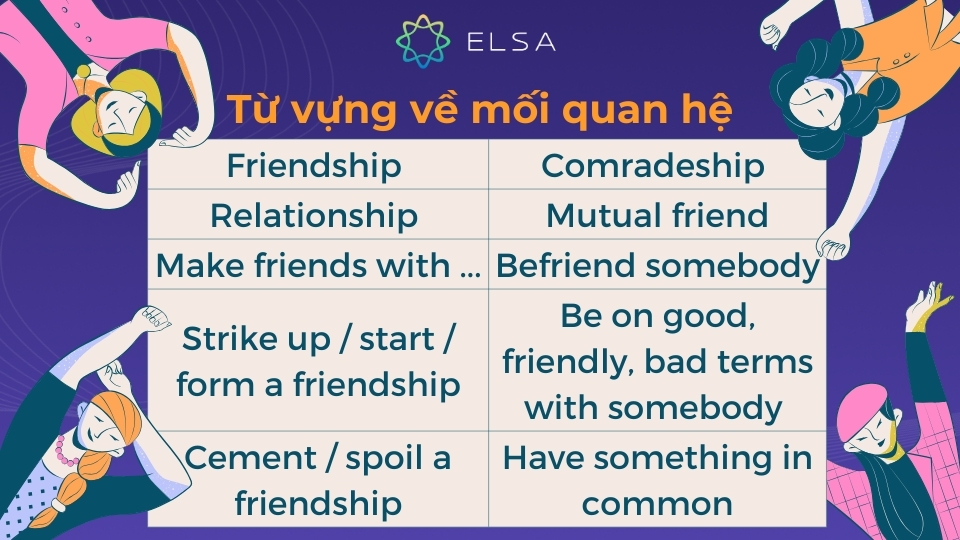 ELSA

Từ vựng về mối quan hệ

| Friendship | Comradeship |
|---|---|
| Relationship | Mutual friend |
| Make friends with ... | Befriend somebody |
| Strike up / start / form a friendship | Be on good, friendly, bad terms with somebody |
| Cement / spoil a friendship | Have something in common |